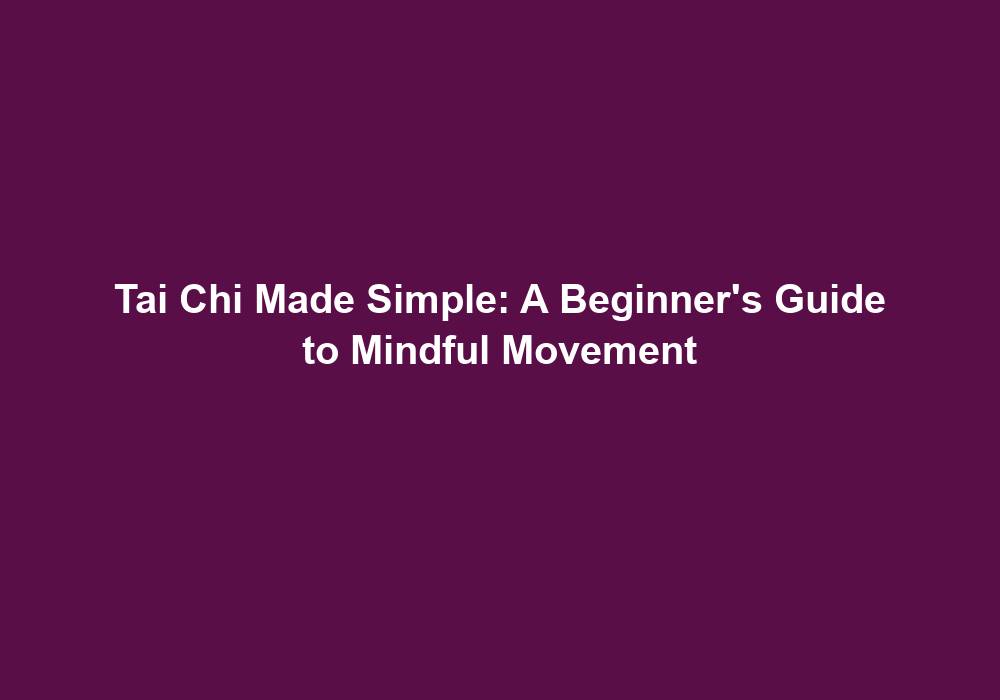 Tai Chi Made Simple: A Beginner's Guide to Mindful Movement